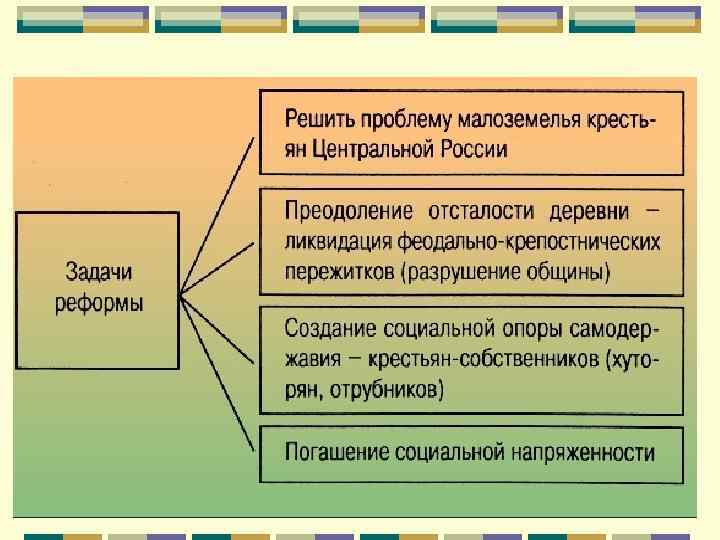 Задачи реформы

Решить проблему малоземелья крестьян Центральной России

Преодоление отсталости деревни – ликвидация феодально-крепостнических пережитков (разрушение общины)

Создание социальной опоры самодержавия – крестьян-собственников (хуторян, отрубников)

Погашение социальной напряженности